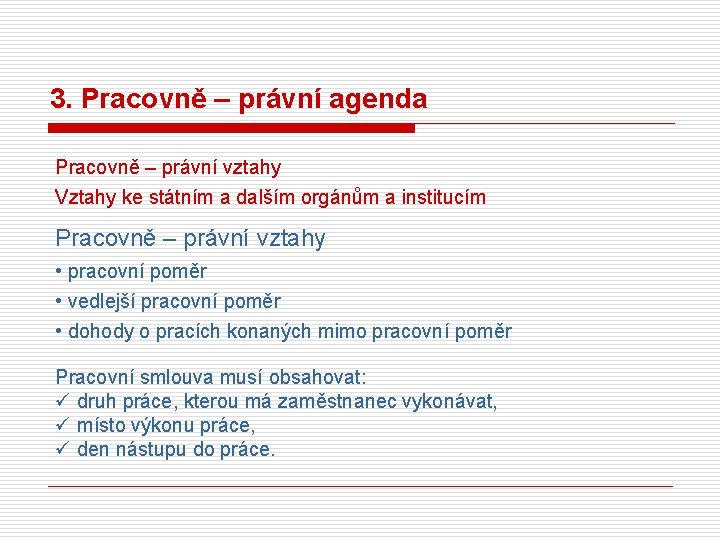 3. Pracovně – právní agenda

Pracovně – právní vztahy

Vztahy ke státním a dalším orgánům a institucím

Pracovně – právní vztahy

• pracovní poměr

• vedlejší pracovní poměr

• dohody o pracích konaných mimo pracovní poměr

Pracovní smlouva musí obsahovat:
✓ druh práce, kterou má zaměstnanec vykonávat,
✓ místo výkonu práce,
✓ den nástupu do práce.